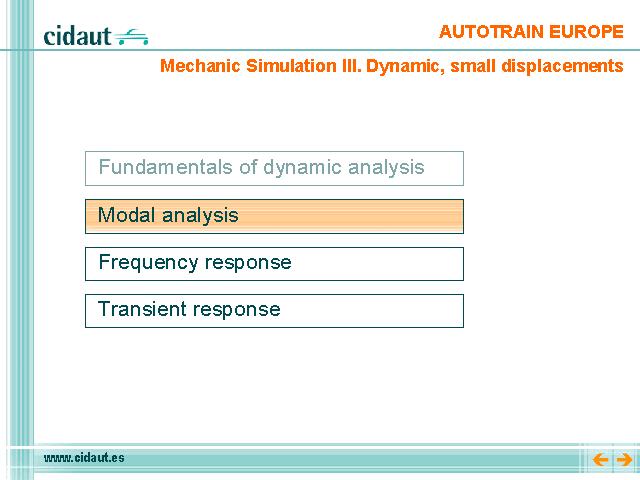 cidaut

AUTOTRAIN EUROPE

Mechanic Simulation III. Dynamic, small displacements

Fundamentals of dynamic analysis

Modal analysis

Frequency response

Transient response

www.cidaut.es